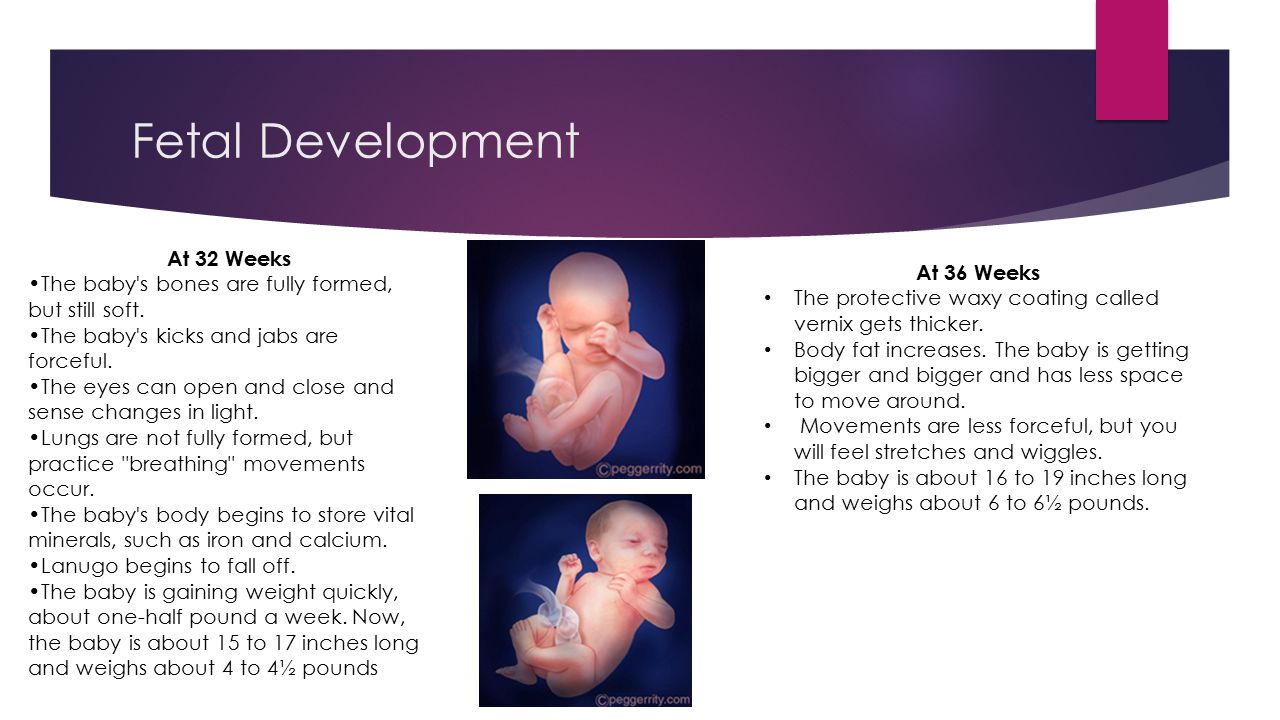 Fetal Development

At 32 Weeks
•The baby's bones are fully formed, but still soft.
•The baby's kicks and jabs are forceful.
•The eyes can open and close and sense changes in light.
•Lungs are not fully formed, but practice "breathing" movements occur.
•The baby's body begins to store vital minerals, such as iron and calcium.
•Lanugo begins to fall off.
•The baby is gaining weight quickly, about one-half pound a week. Now, the baby is about 15 to 17 inches long and weighs about 4 to 4½ pounds

©peggerrity.com

©peggerrity.com

At 36 Weeks
• The protective waxy coating called vernix gets thicker.
• Body fat increases. The baby is getting bigger and bigger and has less space to move around.
• Movements are less forceful, but you will feel stretches and wiggles.
• The baby is about 16 to 19 inches long and weighs about 6 to 6½ pounds.